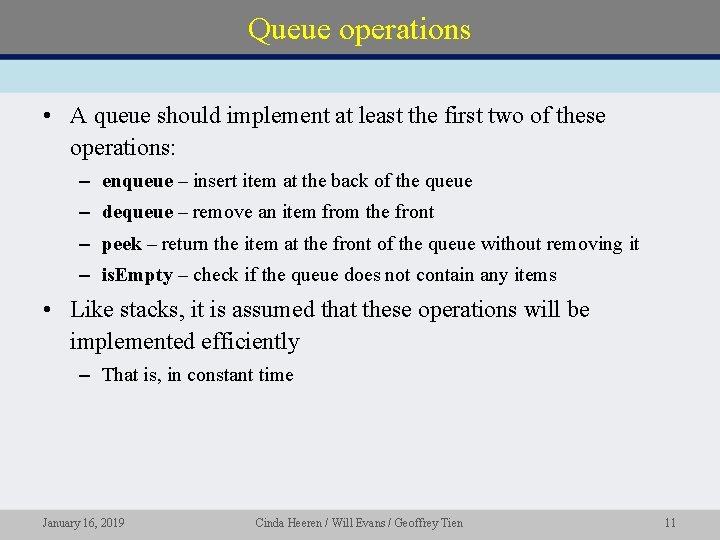 Queue operations

• A queue should implement at least the first two of these operations:
– enqueue – insert item at the back of the queue
– dequeue – remove an item from the front
– peek – return the item at the front of the queue without removing it
– isEmpty – check if the queue does not contain any items

• Like stacks, it is assumed that these operations will be implemented efficiently
– That is, in constant time

January 16, 2019

Cinda Heeren / Will Evans / Geoffrey Tien

11